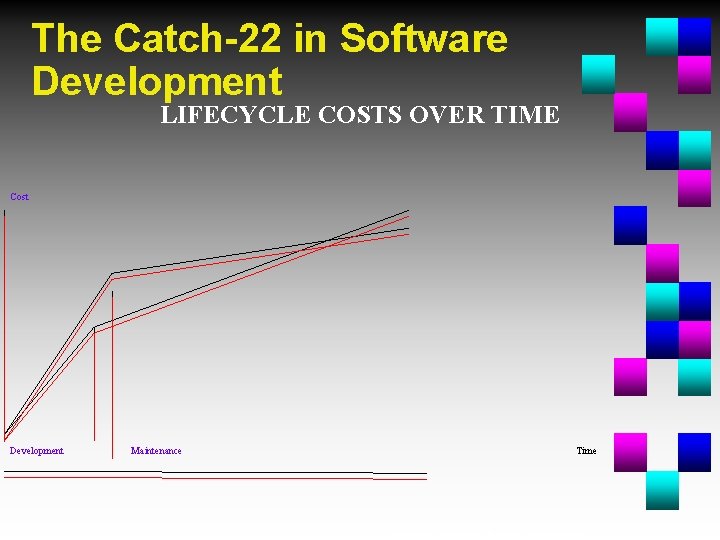 The Catch-22 in Software Development

LIFECYCLE COSTS OVER TIME

Cost

Development

Maintenance

Time